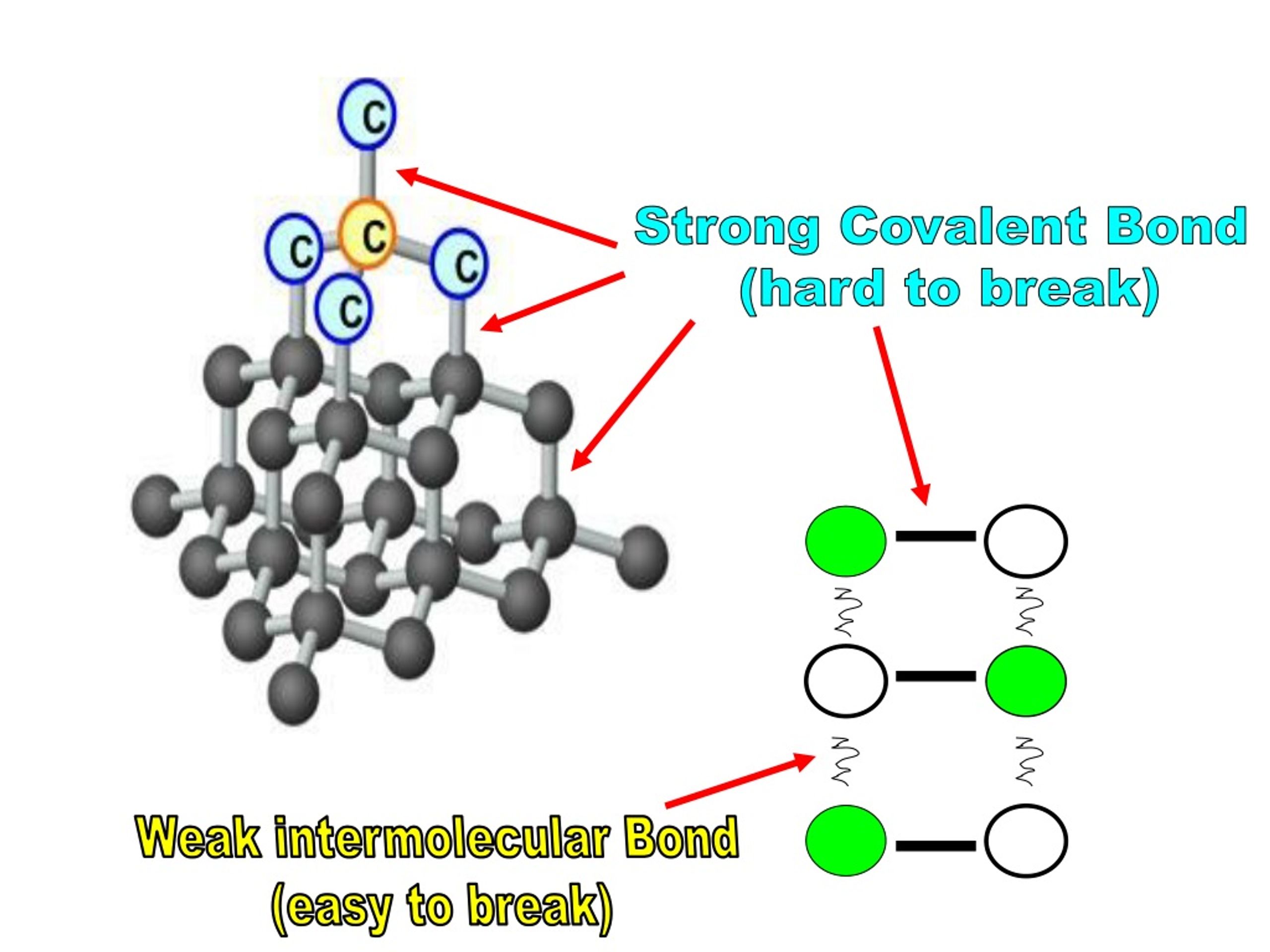 C

C

C

C

C

Strong Covalent Bond
(hard to break)

Weak intermolecular Bond
(easy to break)